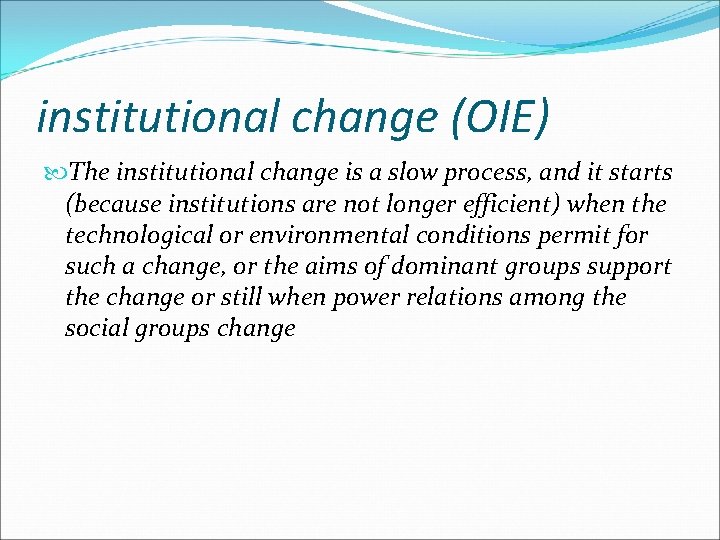 institutional change (OIE)

The institutional change is a slow process, and it starts (because institutions are not longer efficient) when the technological or environmental conditions permit for such a change, or the aims of dominant groups support the change or still when power relations among the social groups change